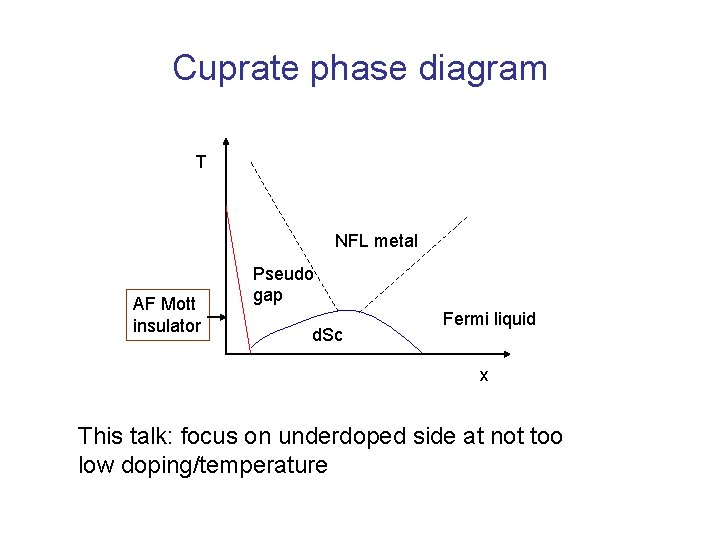 Cuprate phase diagram

T

NFL metal

Pseudo gap

AF Mott insulator

dSc

Fermi liquid

x

This talk: focus on underdoped side at not too low doping/temperature